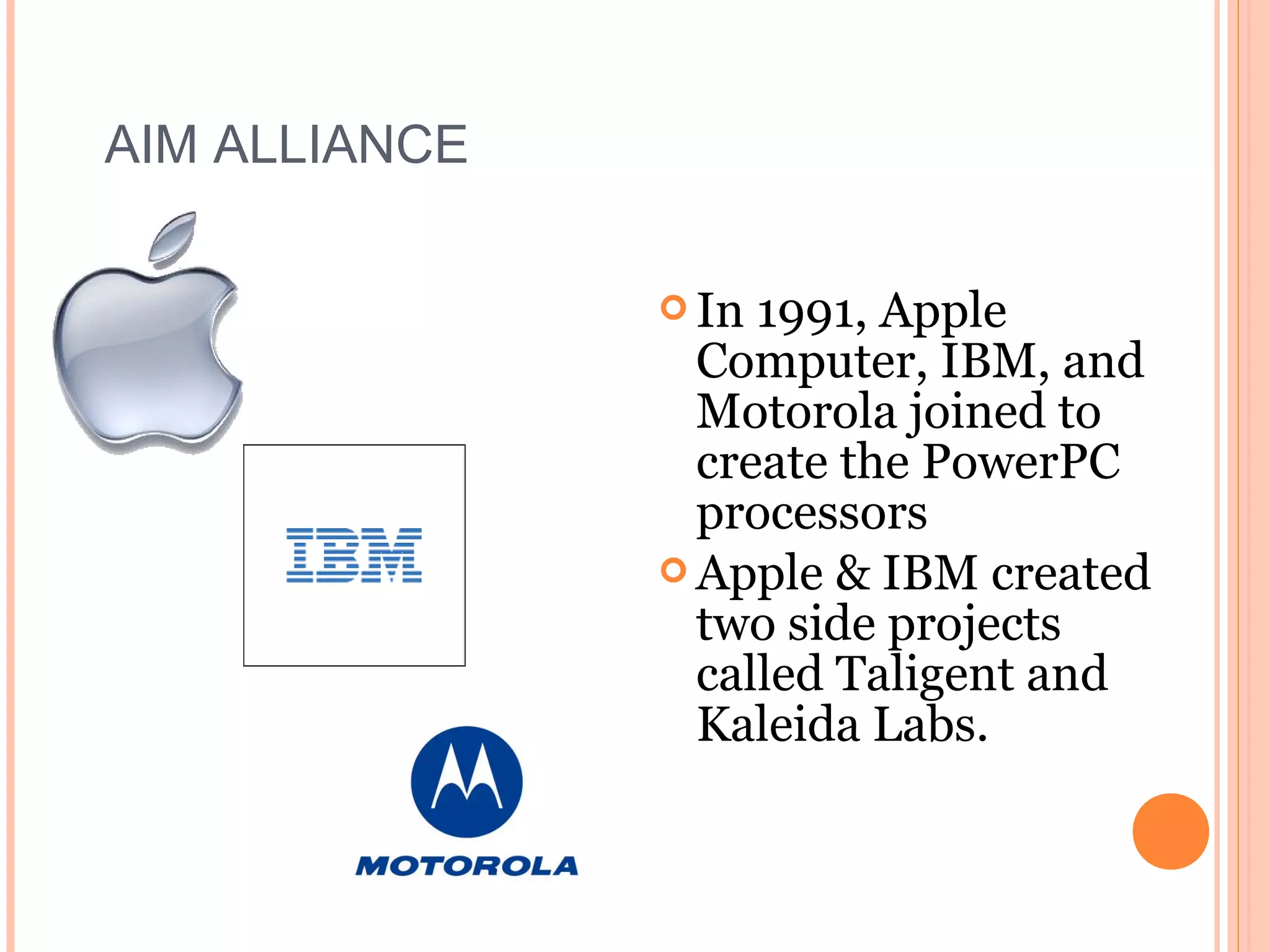 AIM ALLIANCE

IBM

MOTOROLA

In 1991, Apple Computer, IBM, and Motorola joined to create the PowerPC processors

Apple & IBM created two side projects called Taligent and Kaleida Labs.